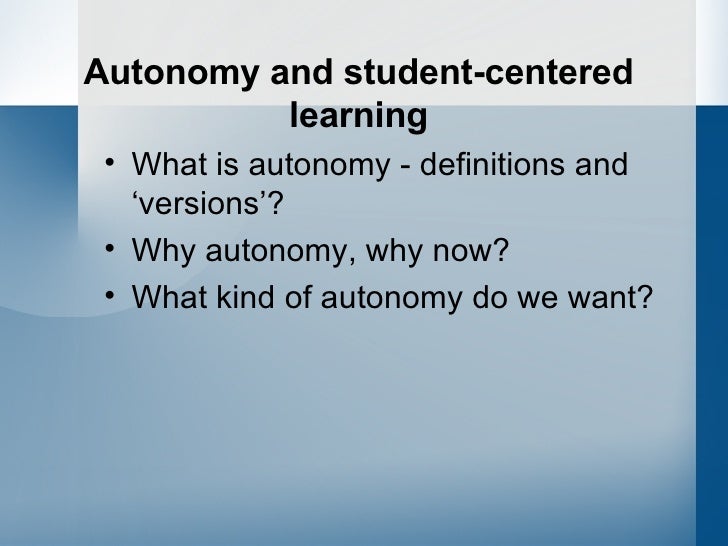 Autonomy and student-centered learning

• What is autonomy - definitions and ‘versions’?
• Why autonomy, why now?
• What kind of autonomy do we want?